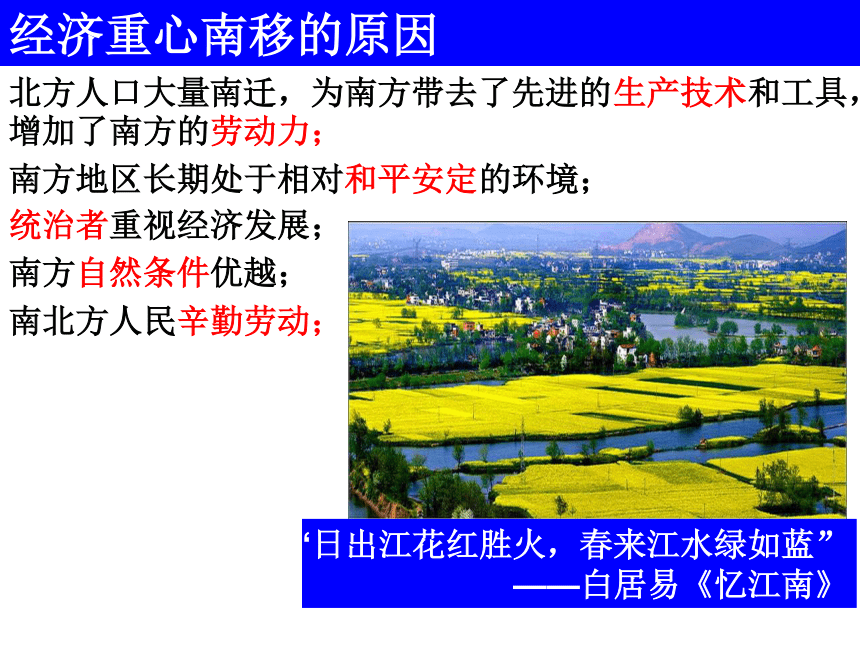 经济重心南移的原因

北方人口大量南迁，为南方带去了先进的生产技术和工具，增加了南方的劳动力；

南方地区长期处于相对和平安定的环境；

统治者重视经济发展；

南方自然条件优越；

南北方人民辛勤劳动；

‘日出江花红胜火，春来江水绿如蓝”
——白居易《忆江南》